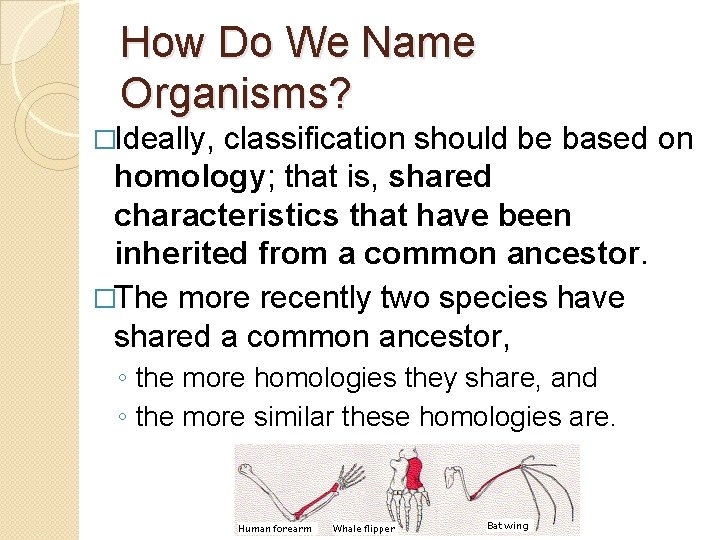 How Do We Name Organisms?

□Ideally, classification should be based on homology; that is, shared characteristics that have been inherited from a common ancestor.

□The more recently two species have shared a common ancestor,

◦ the more homologies they share, and

◦ the more similar these homologies are.

Human forearm

Whale flipper

Bat wing